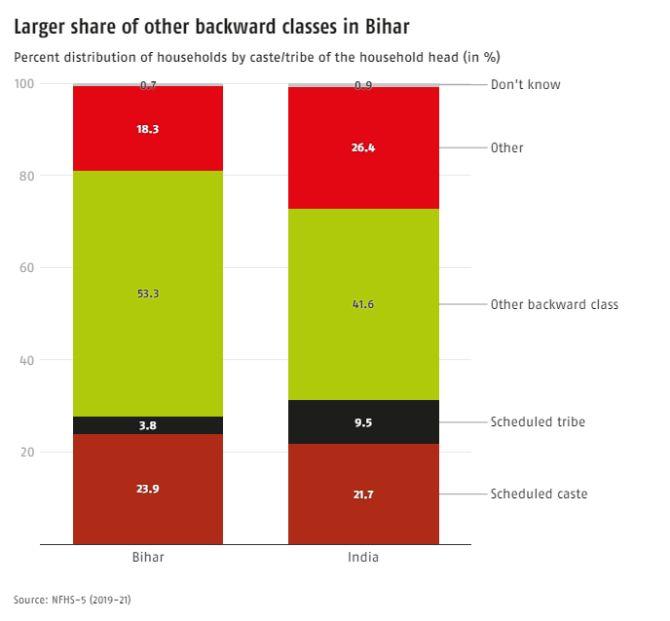 Larger share of other backward classes in Bihar

Percent distribution of households by caste/tribe of the household head (in %)

100
80
60
40
20

0.7
18.3
53.3
3.8
23.9

0.9
26.4
41.6
9.5
21.7

Don't know
Other
Other backward class
Scheduled tribe
Scheduled caste

Bihar
India

Source: NFHS-5 (2019-21)